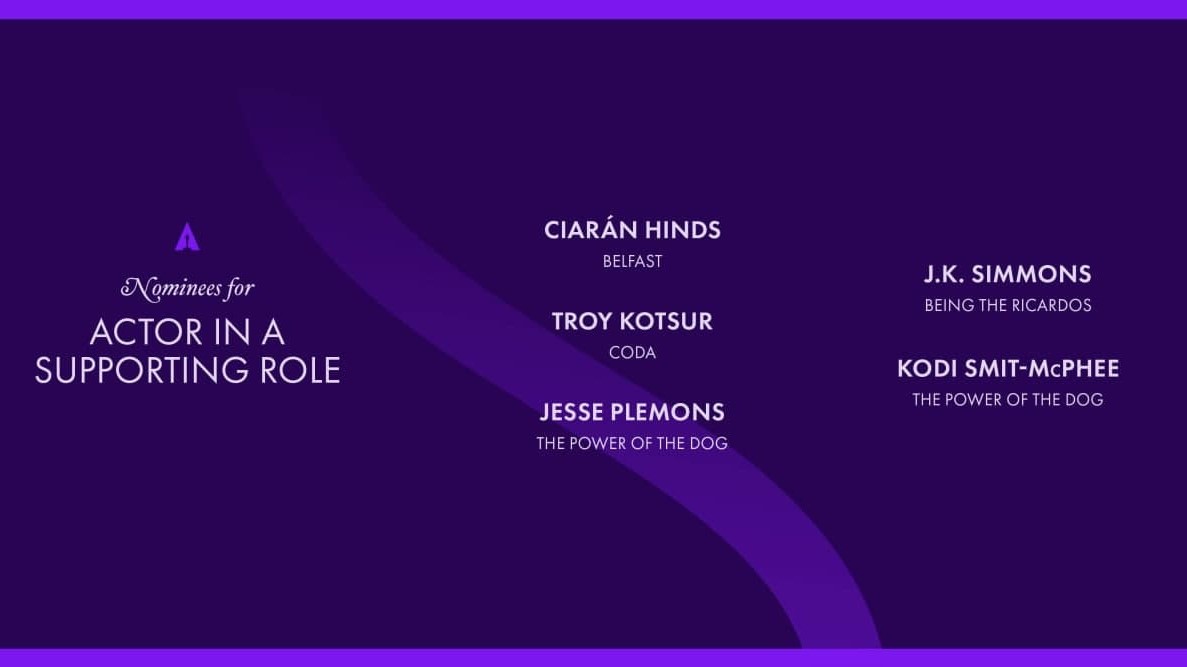 Nominees for
ACTOR IN A SUPPORTING ROLE

CIARÁN HINDS
BELFAST

TROY KOTSUR
CODA

JESSE PLEMONS
THE POWER OF THE DOG

J.K. SIMMONS
BEING THE RICARDOS

KODI SMIT-McPHEE
THE POWER OF THE DOG